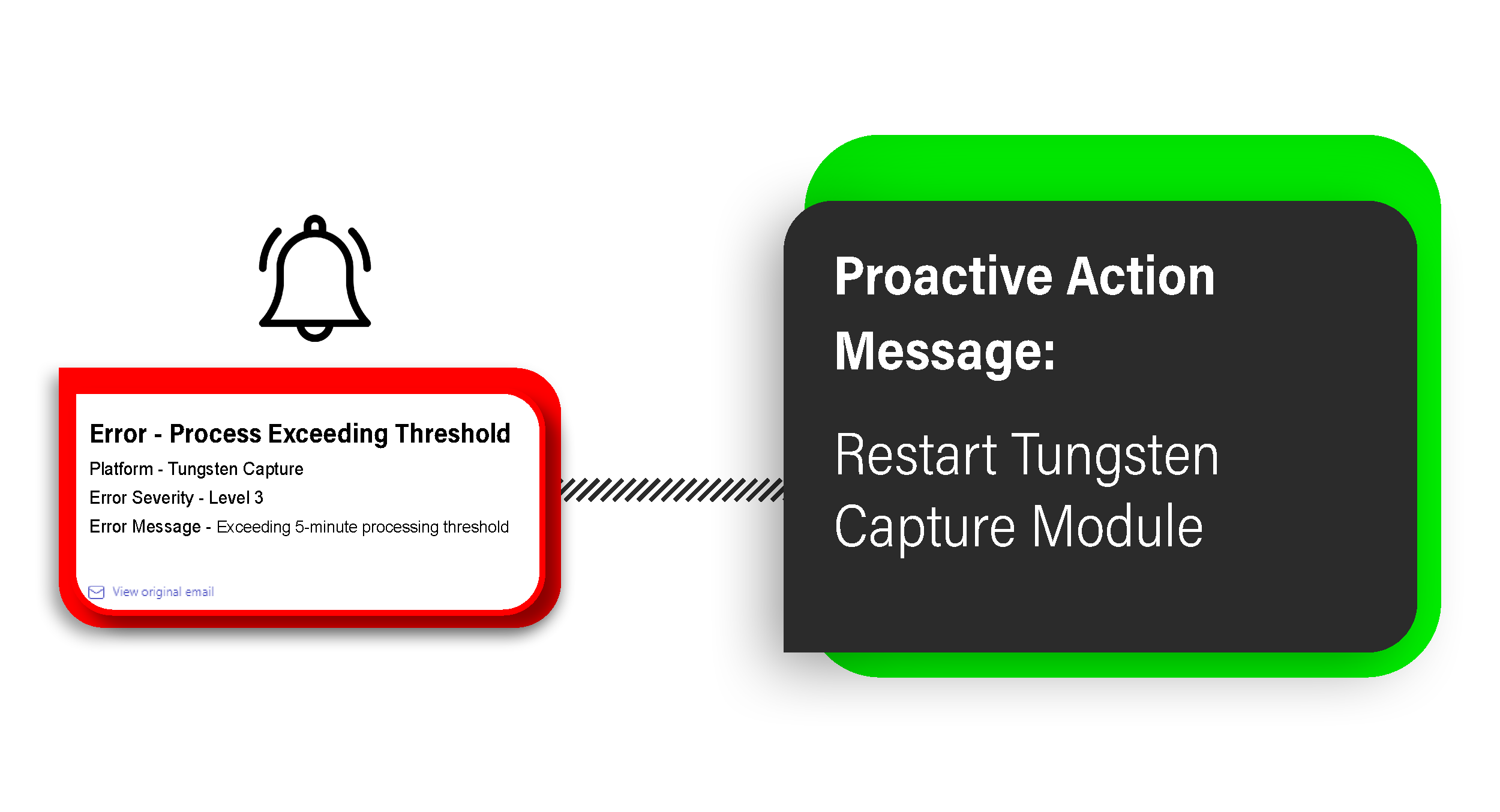 Error - Process Exceeding Threshold

Platform - Tungsten Capture

Error Severity - Level 3

Error Message - Exceeding 5-minute processing threshold

View original email

Proactive Action Message:

Restart Tungsten Capture Module